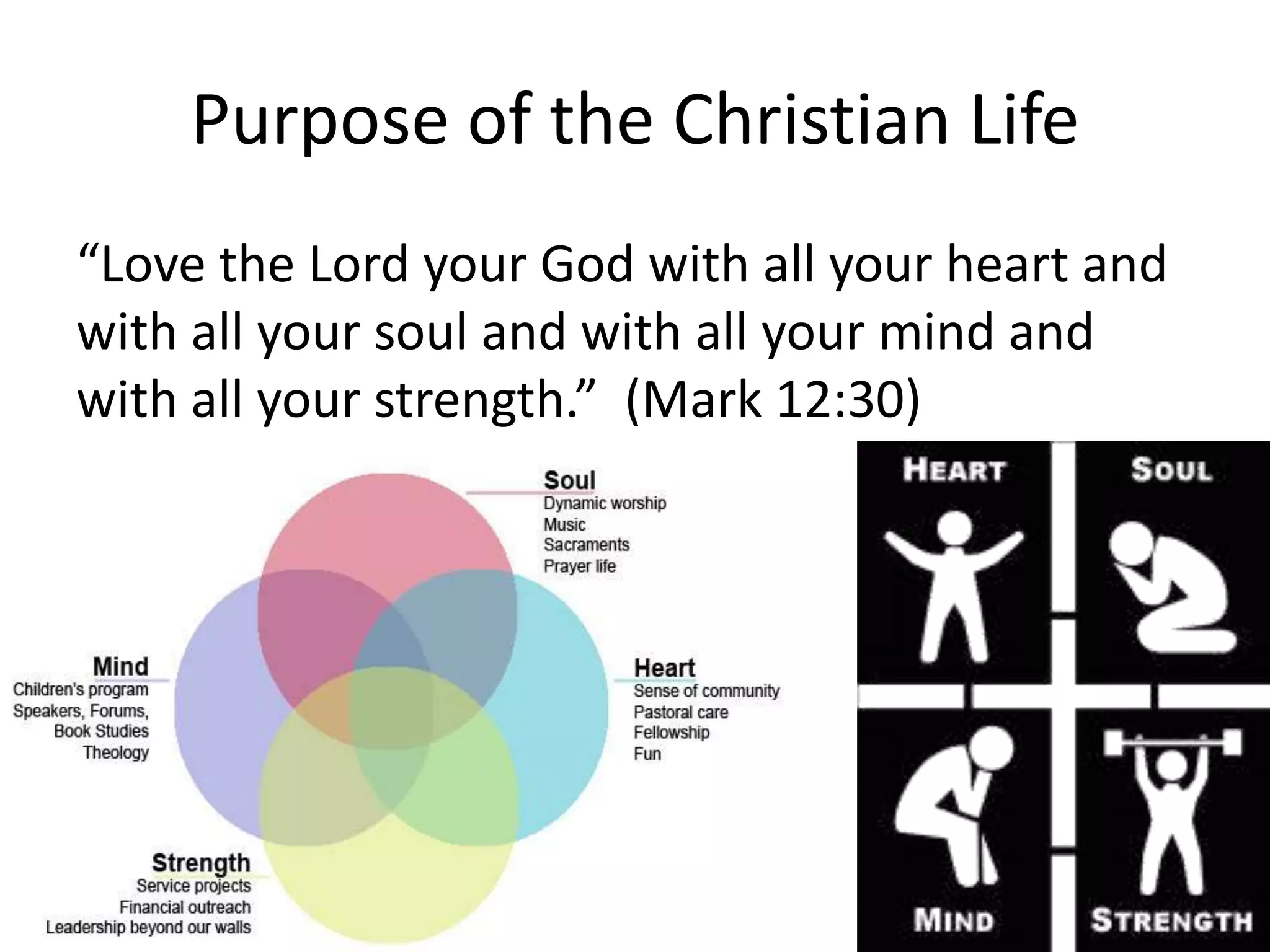 Purpose of the Christian Life

“Love the Lord your God with all your heart and with all your soul and with all your mind and with all your strength.” (Mark 12:30)

Soul
Dynamic worship
Music
Sacraments
Prayer life

Mind
Children's program
Speakers, Forums,
Book Studies
Theology

Heart
Sense of community
Pastoral care
Fellowship
Fun

Strength
Service projects
Financial outreach
Leadership beyond our walls

HEART
SOUL
MIND
STRENGTH